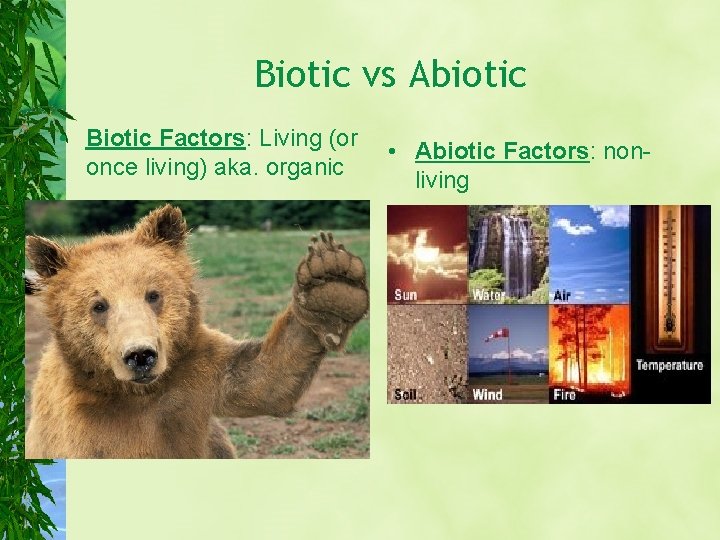 Biotic vs Abiotic

Biotic Factors: Living (or once living) aka. organic

• Abiotic Factors: non-living

Sun
Water
Air
Temperature
Soil
Wind
Fire